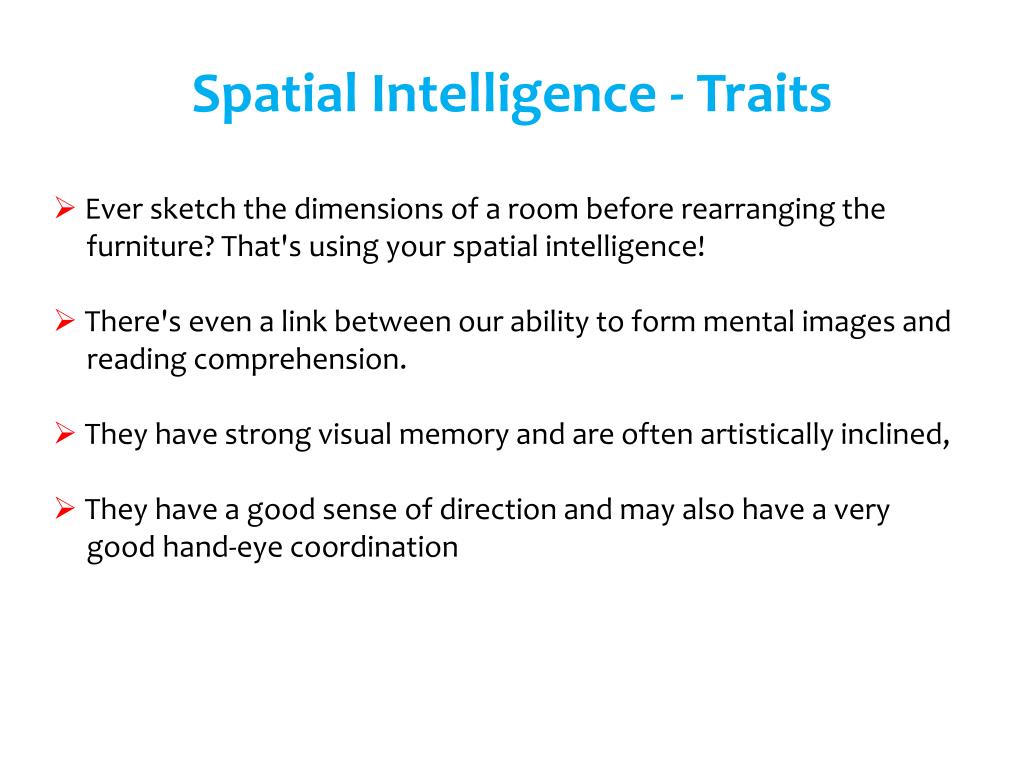 Spatial Intelligence - Traits

➢ Ever sketch the dimensions of a room before rearranging the furniture? That's using your spatial intelligence!

➢ There's even a link between our ability to form mental images and reading comprehension.

➢ They have strong visual memory and are often artistically inclined,

➢ They have a good sense of direction and may also have a very good hand-eye coordination